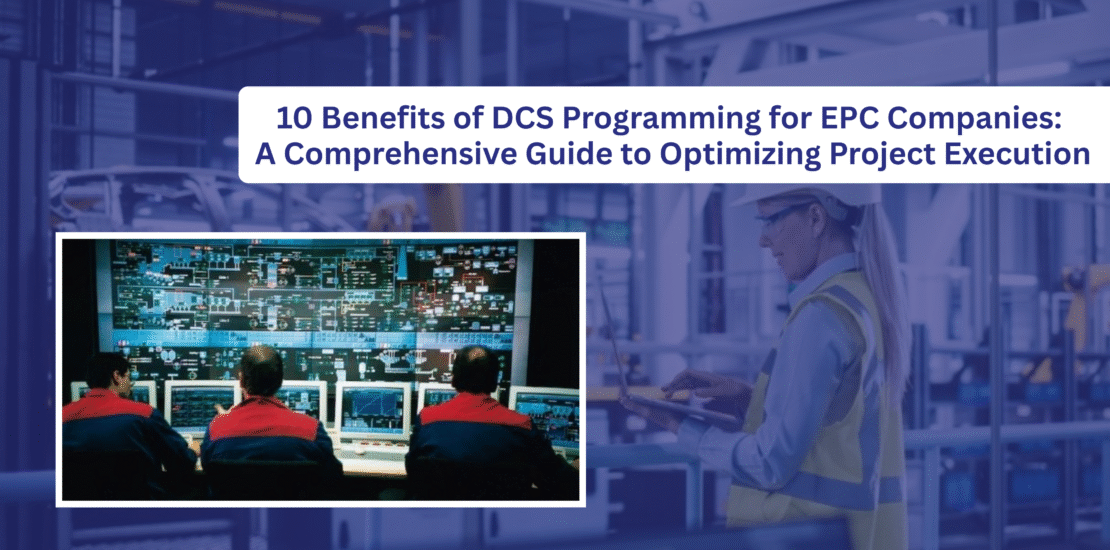 10 Benefits of DCS Programming for EPC Companies: A Comprehensive Guide to Optimizing Project Execution